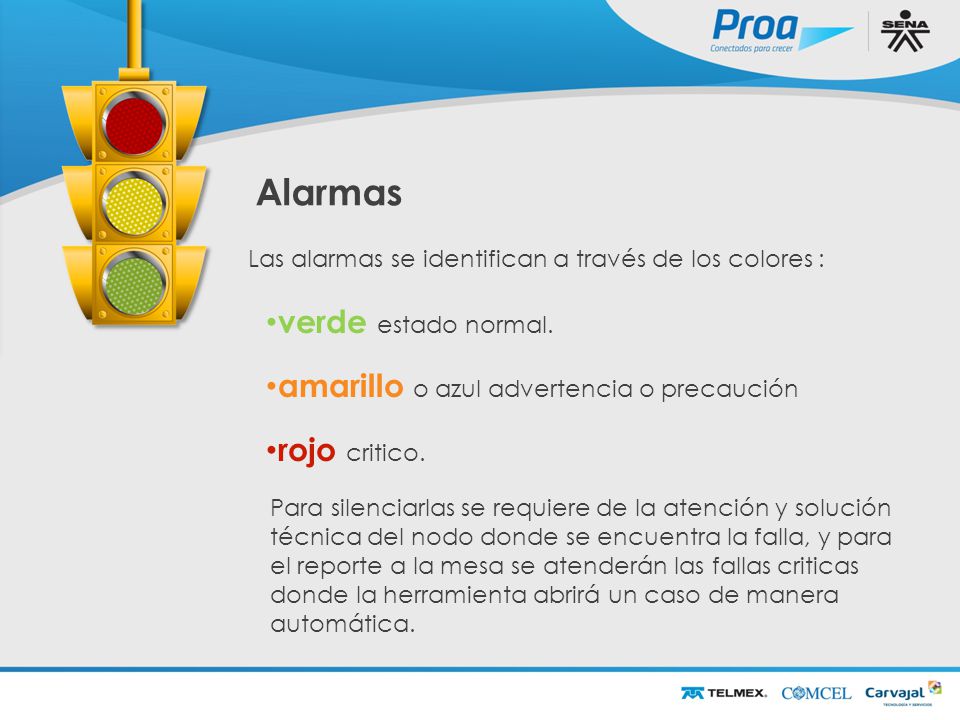 Proa
Conectados para crecer
SENA

Alarmas

Las alarmas se identifican a través de los colores :

•verde estado normal.

•amarillo o azul advertencia o precaución

•rojo critico.

Para silenciarlas se requiere de la atención y solución técnica del nodo donde se encuentra la falla, y para el reporte a la mesa se atenderán las fallas criticas donde la herramienta abrirá un caso de manera automática.

TELMEX. COMCEL Carvajal
TECNOLOGÍA Y SERVICIOS